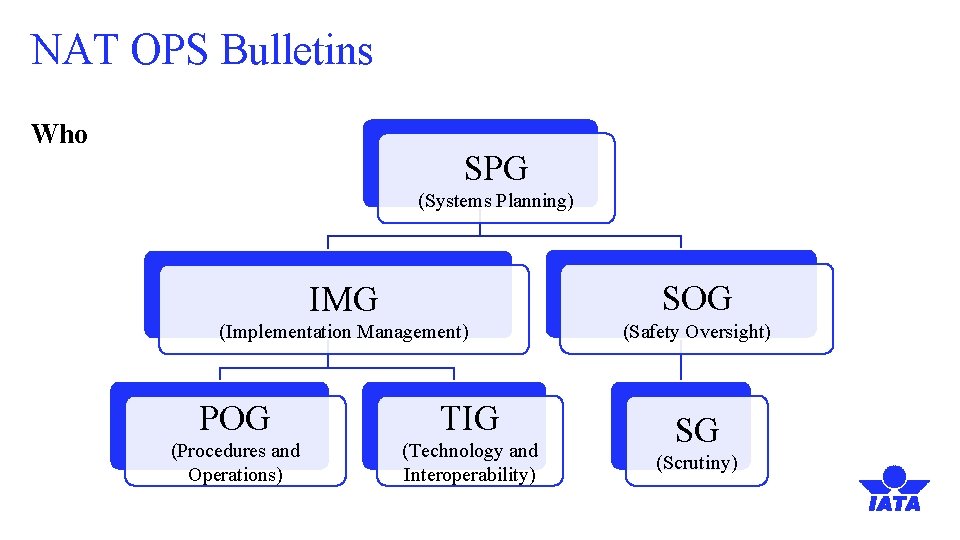 NAT OPS Bulletins

Who

SPG
(Systems Planning)

IMG
(Implementation Management)

SOG
(Safety Oversight)

POG
(Procedures and Operations)

TIG
(Technology and Interoperability)

SG
(Scrutiny)

IATA